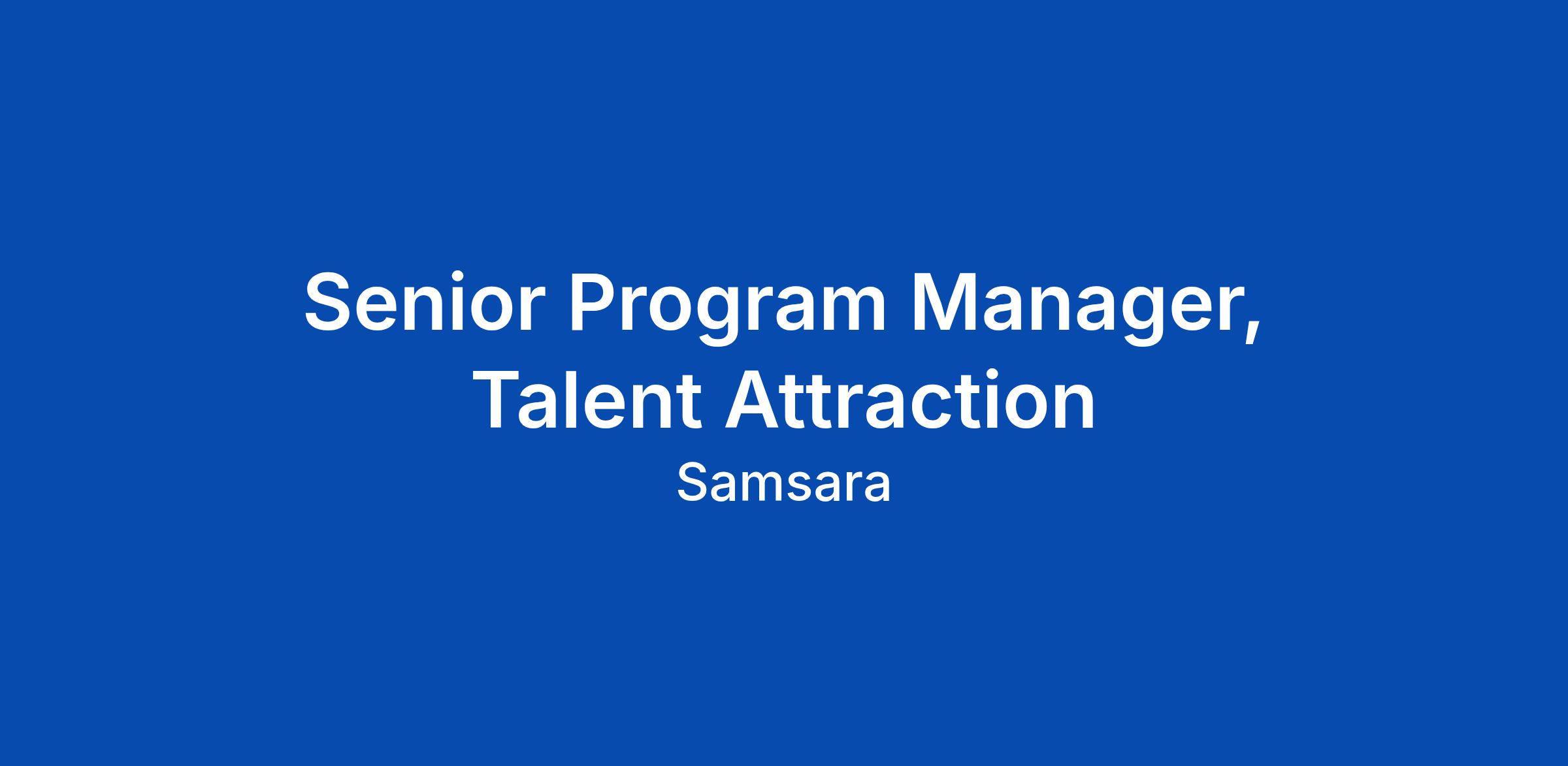 Senior Program Manager, Talent Attraction

Samsara